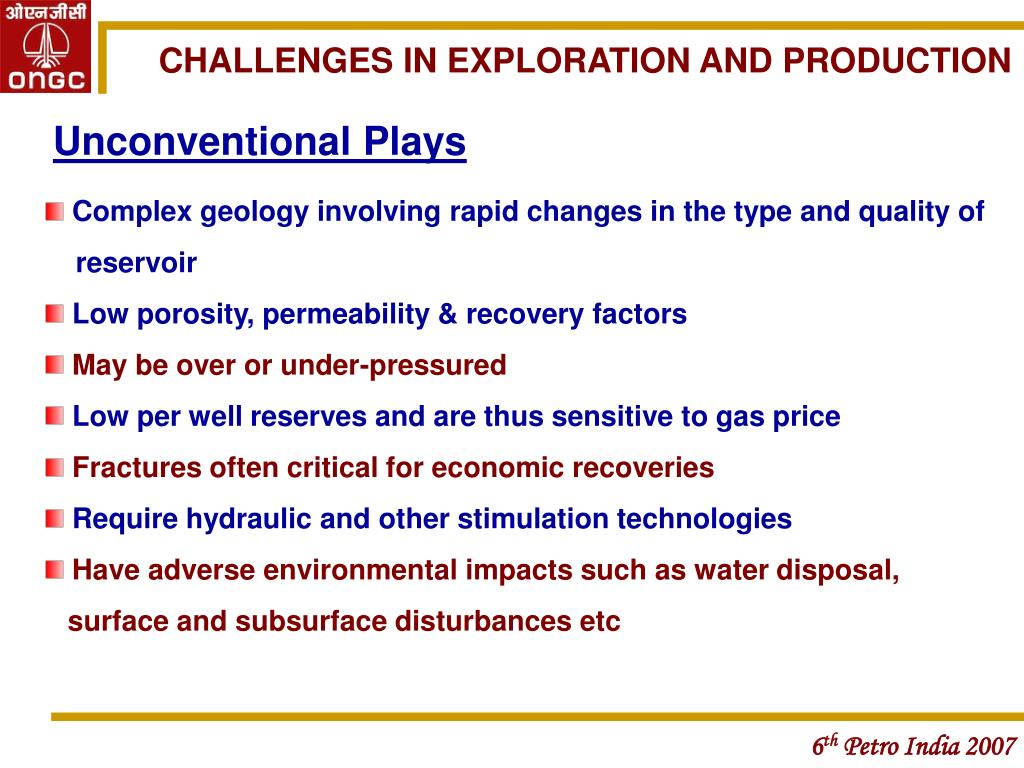 ओएनजीसी
ONGC

CHALLENGES IN EXPLORATION AND PRODUCTION

Unconventional Plays

Complex geology involving rapid changes in the type and quality of reservoir

Low porosity, permeability & recovery factors

May be over or under-pressured

Low per well reserves and are thus sensitive to gas price

Fractures often critical for economic recoveries

Require hydraulic and other stimulation technologies

Have adverse environmental impacts such as water disposal, surface and subsurface disturbances etc

$6^{th}$ Petro India 2007